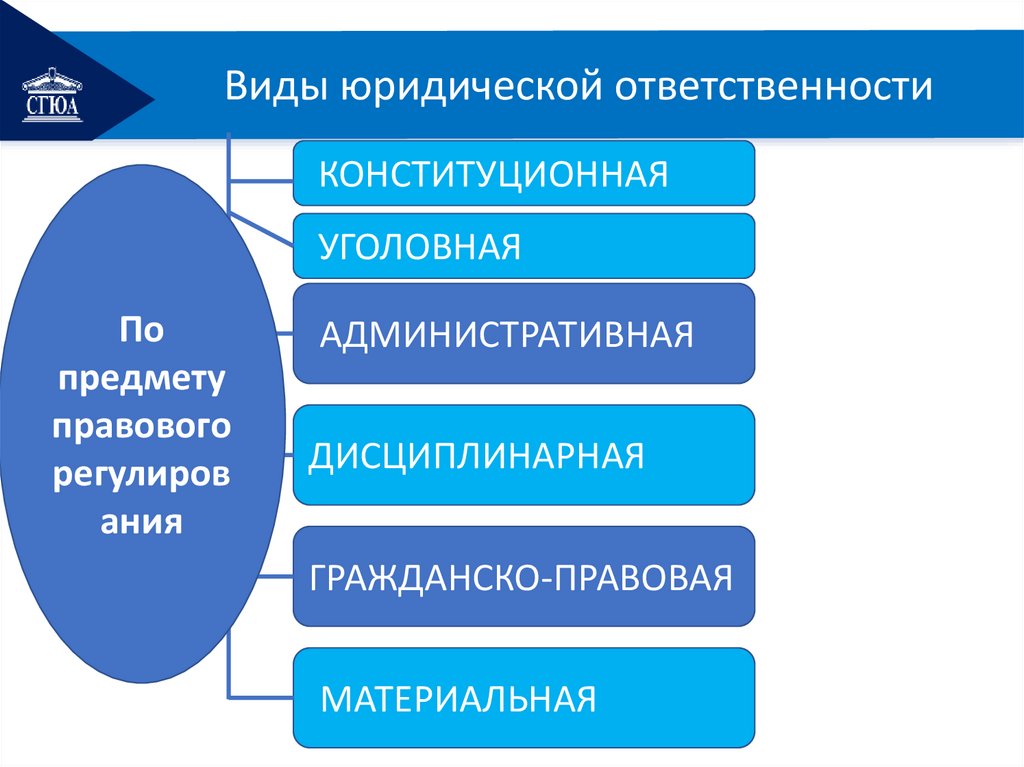 СГЮА

Виды юридической ответственности

По предмету правового регулиров ания

КОНСТИТУЦИОННАЯ

УГОЛОВНАЯ

АДМИНИСТРАТИВНАЯ

ДИСЦИПЛИНАРНАЯ

ГРАЖДАНСКО-ПРАВОВАЯ

МАТЕРИАЛЬНАЯ